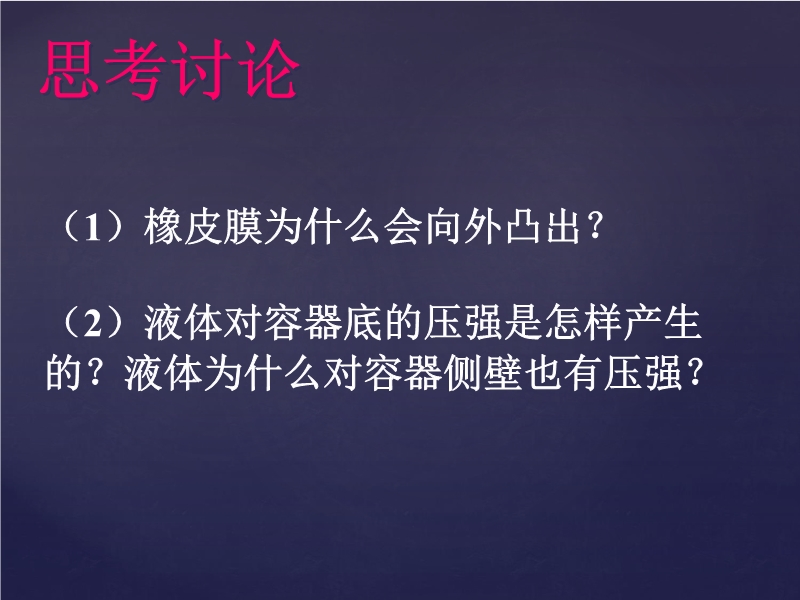 思考讨论

（1）橡皮膜为什么会向外凸出？

（2）液体对容器底的压强是怎样产生的？液体为什么对容器侧壁也有压强？